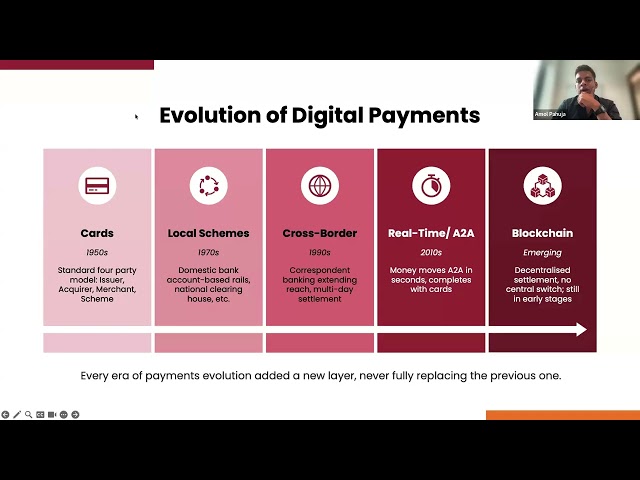 Amol Pahuja

Evolution of Digital Payments

Cards
1950s
Standard four party model: Issuer, Acquirer, Merchant, Scheme

Local Schemes
1970s
Domestic bank account-based rails, national clearing house, etc.

Cross-Border
1990s
Correspondent banking extending reach, multi-day settlement

Real-Time/ A2A
2010s
Money moves A2A in seconds, completes with cards

Blockchain
Emerging
Decentralised settlement, no central switch; still in early stages

Every era of payments evolution added a new layer, never fully replacing the previous one.